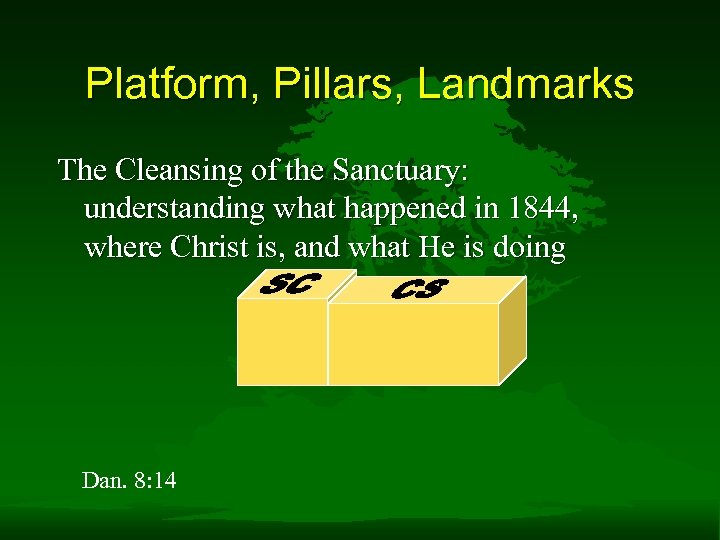 Platform, Pillars, Landmarks

The Cleansing of the Sanctuary: understanding what happened in 1844, where Christ is, and what He is doing

SC

CS

Dan. 8:14